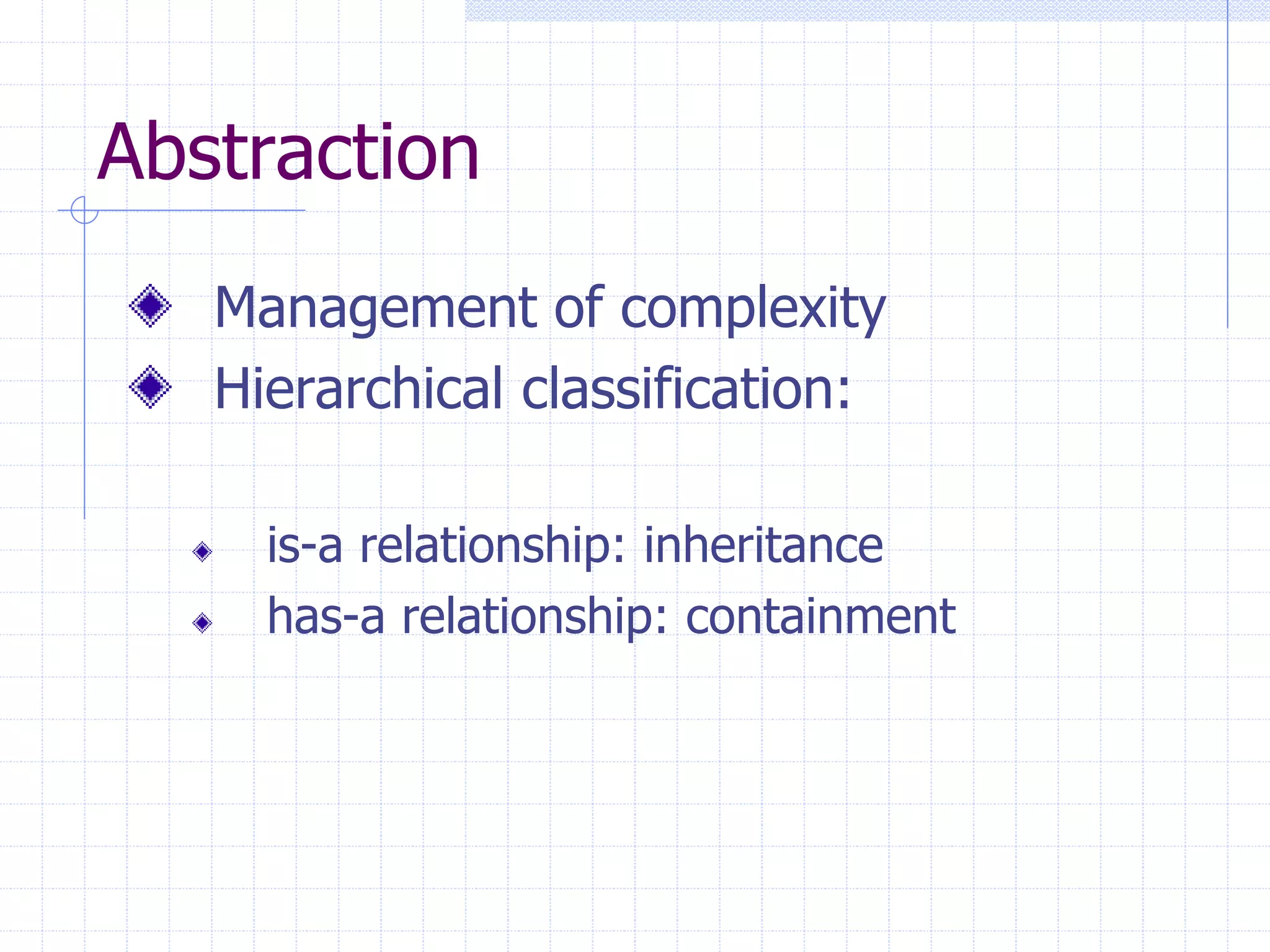 Abstraction

Management of complexity
Hierarchical classification:

is-a relationship: inheritance
has-a relationship: containment